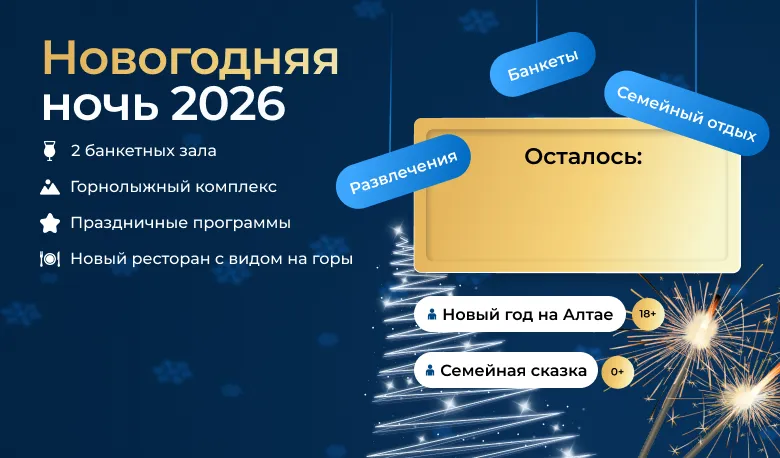 Новогодняя ночь 2026

2 банкетных зала

Горнолыжный комплекс

Праздничные программы

Новый ресторан с видом на горы

Банкеты

Семейный отдых

Развлечения

Осталось:

Новый год на Алтае 18+

Семейная сказка 0+